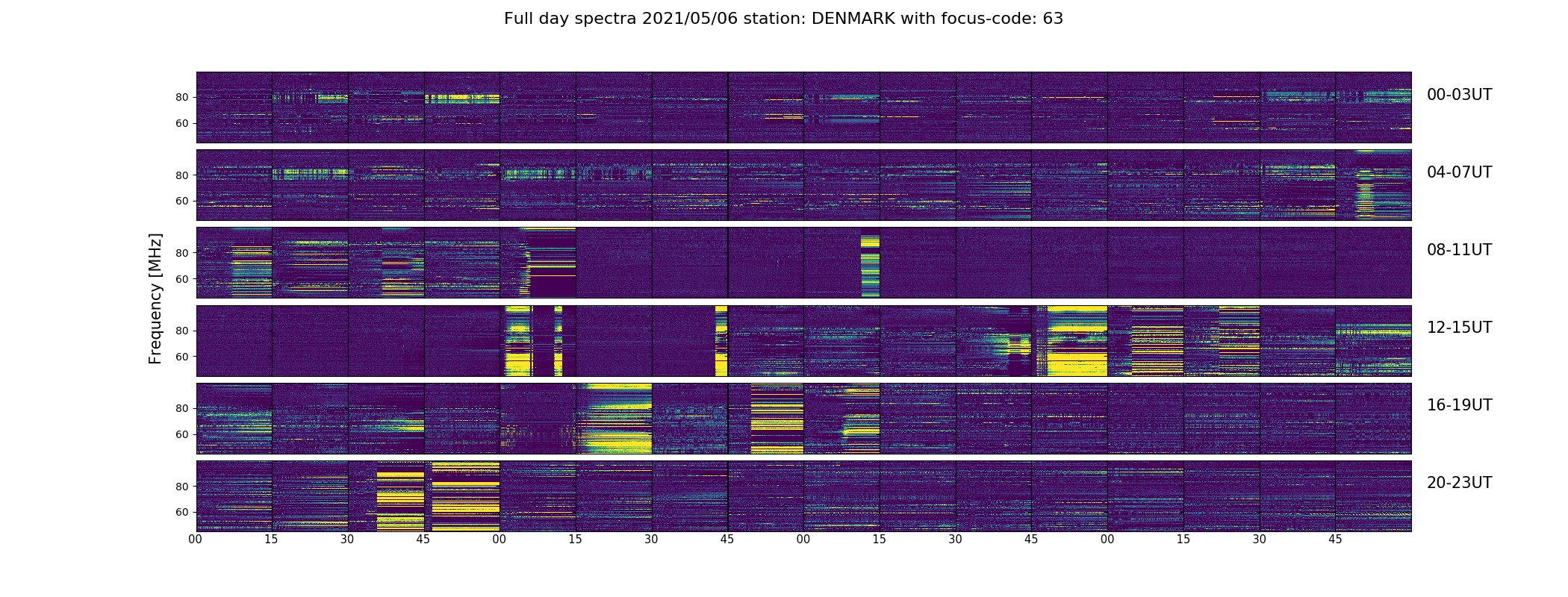 Full day spectra 2021/05/06 station: DENMARK with focus-code: 63

Frequency [MHz]

80
60
00-03UT

80
60
04-07UT

80
60
08-11UT

80
60
12-15UT

80
60
16-19UT

80
60
20-23UT

00 15 30 45 00 15 30 45 00 15 30 45 00 15 30 45